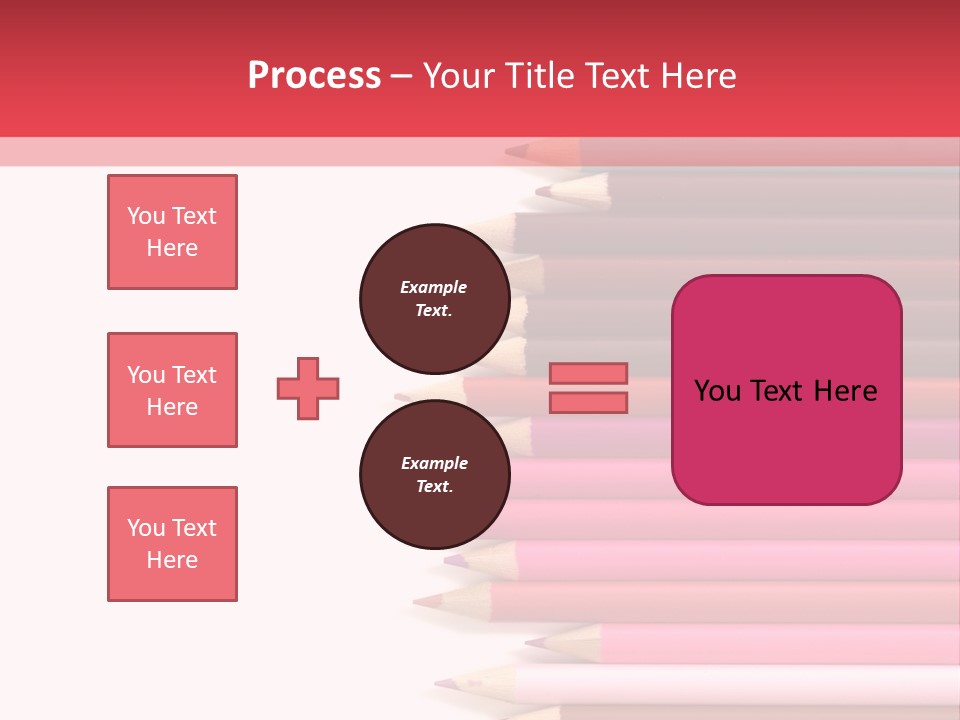 Process – Your Title Text Here

You Text Here

You Text Here

You Text Here

Example Text.

Example Text.

You Text Here